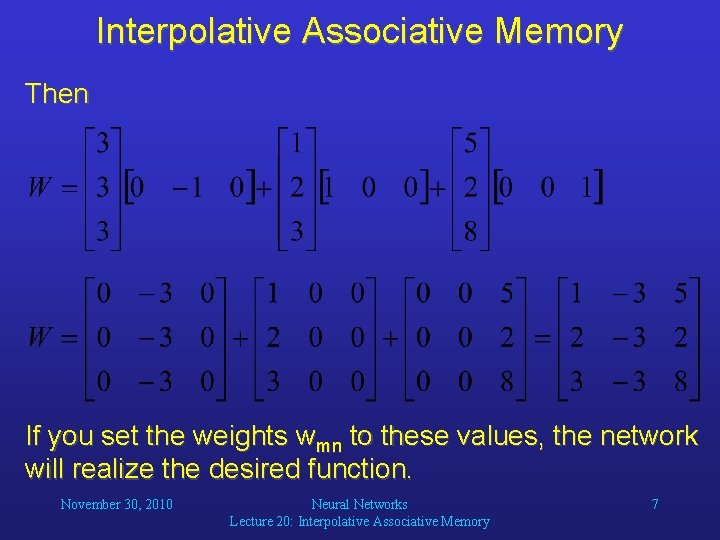 Interpolative Associative Memory

Then

$W = \begin{bmatrix} 3 \\ 3 \\ 3 \end{bmatrix} \begin{bmatrix} 0 & -1 & 0 \end{bmatrix} + \begin{bmatrix} 1 \\ 2 \\ 3 \end{bmatrix} \begin{bmatrix} 1 & 0 & 0 \end{bmatrix} + \begin{bmatrix} 5 \\ 2 \\ 8 \end{bmatrix} \begin{bmatrix} 0 & 0 & 1 \end{bmatrix}$

$W = \begin{bmatrix} 0 & -3 & 0 \\ 0 & -3 & 0 \\ 0 & -3 & 0 \end{bmatrix} + \begin{bmatrix} 1 & 0 & 0 \\ 2 & 0 & 0 \\ 3 & 0 & 0 \end{bmatrix} + \begin{bmatrix} 0 & 0 & 5 \\ 0 & 0 & 2 \\ 0 & 0 & 8 \end{bmatrix} = \begin{bmatrix} 1 & -3 & 5 \\ 2 & -3 & 2 \\ 3 & -3 & 8 \end{bmatrix}$

If you set the weights $w_{mn}$ to these values, the network will realize the desired function.

November 30, 2010

Neural Networks
Lecture 20: Interpolative Associative Memory

7